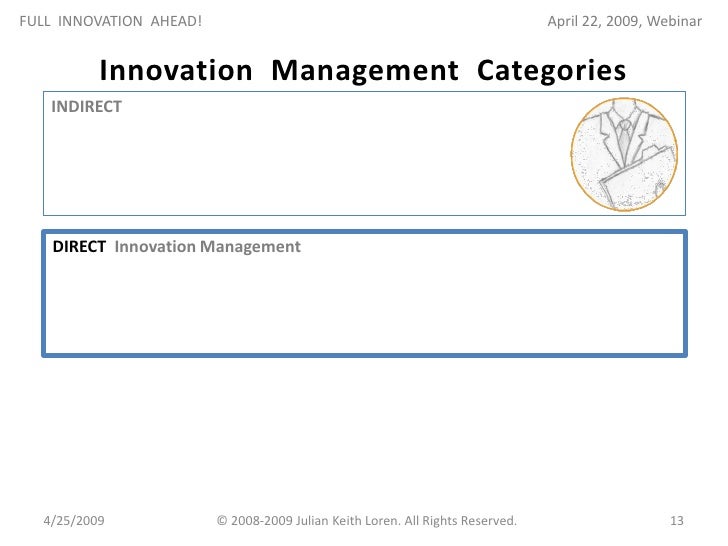 FULL INNOVATION AHEAD!

April 22, 2009, Webinar

Innovation Management Categories

INDIRECT

DIRECT Innovation Management

4/25/2009

© 2008-2009 Julian Keith Loren. All Rights Reserved.

13